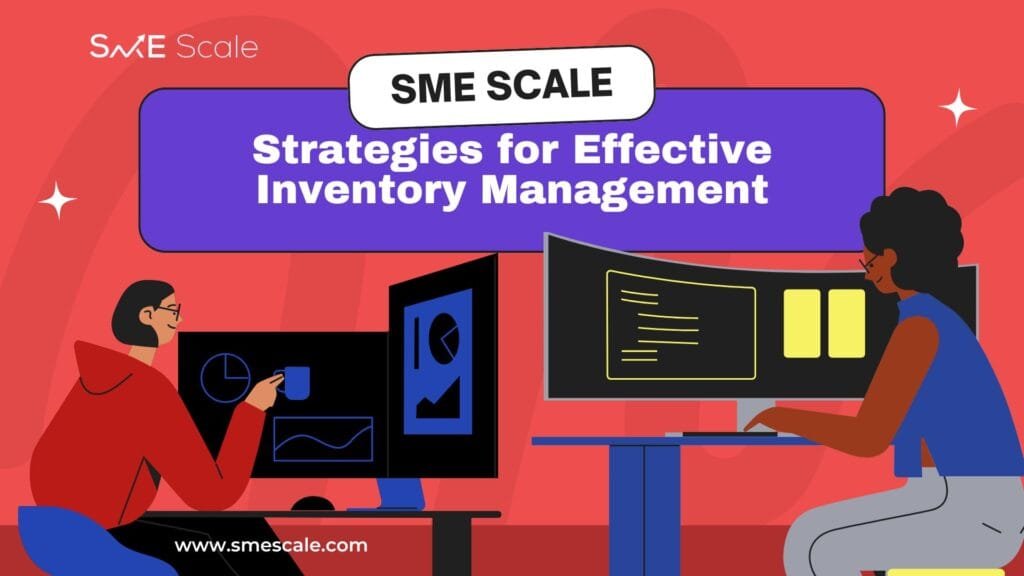 SME Scale

SME SCALE

Strategies for Effective Inventory Management

www.smescale.com